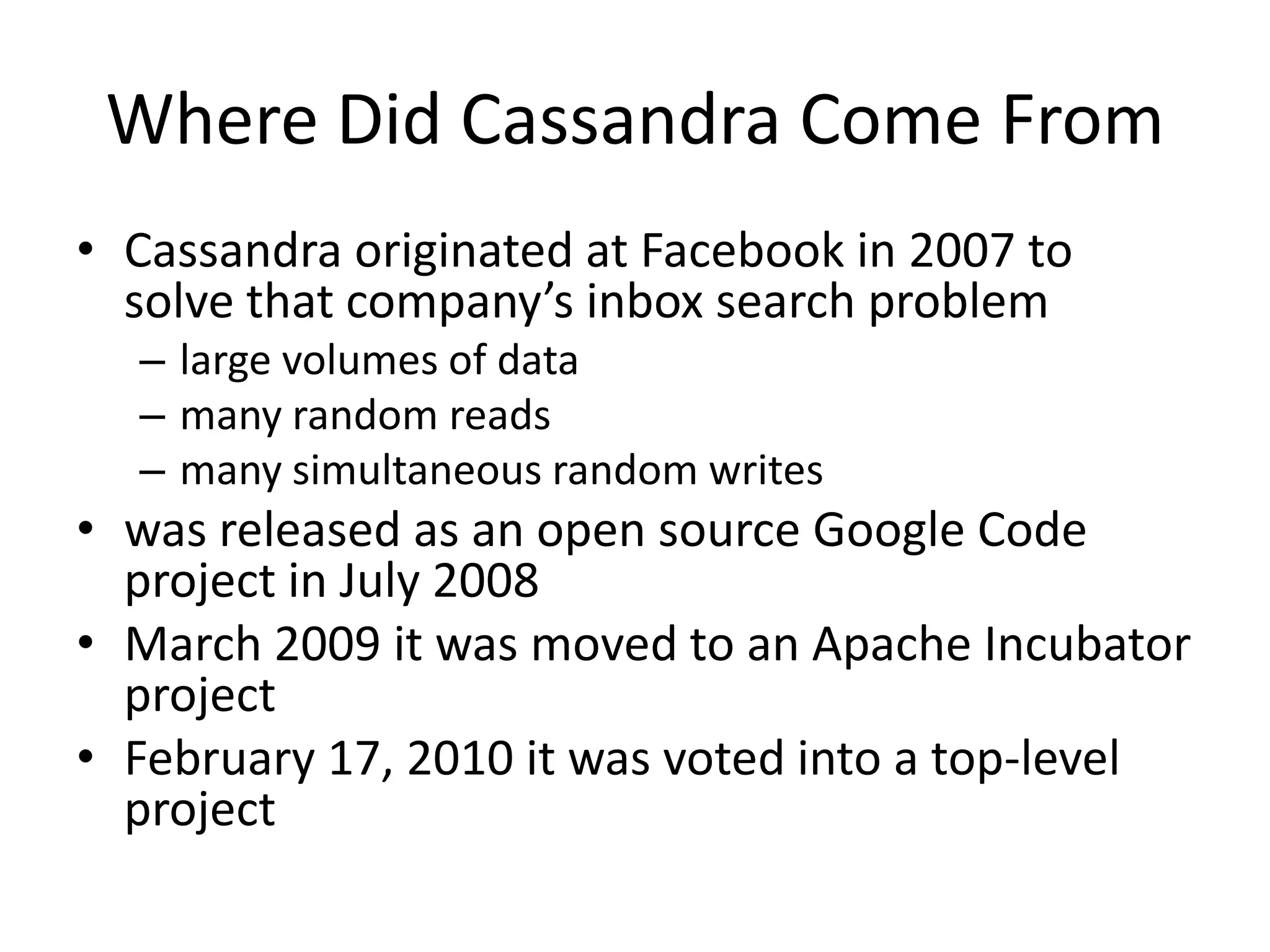 Where Did Cassandra Come From

• Cassandra originated at Facebook in 2007 to solve that company’s inbox search problem
 – large volumes of data
 – many random reads
 – many simultaneous random writes
• was released as an open source Google Code project in July 2008
• March 2009 it was moved to an Apache Incubator project
• February 17, 2010 it was voted into a top-level project